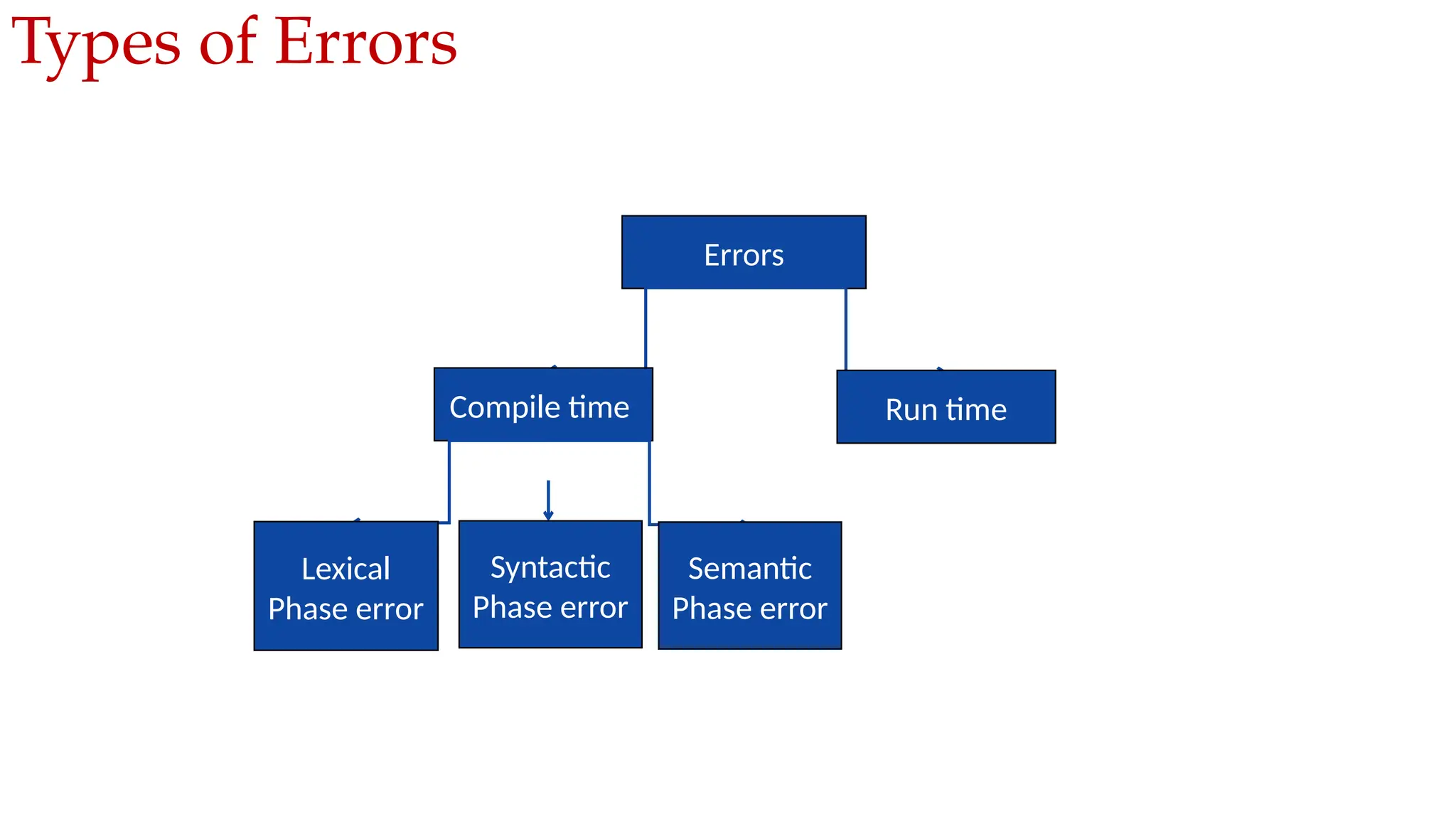 Types of Errors

Errors

Compile time

Run time

Lexical Phase error

Syntactic Phase error

Semantic Phase error